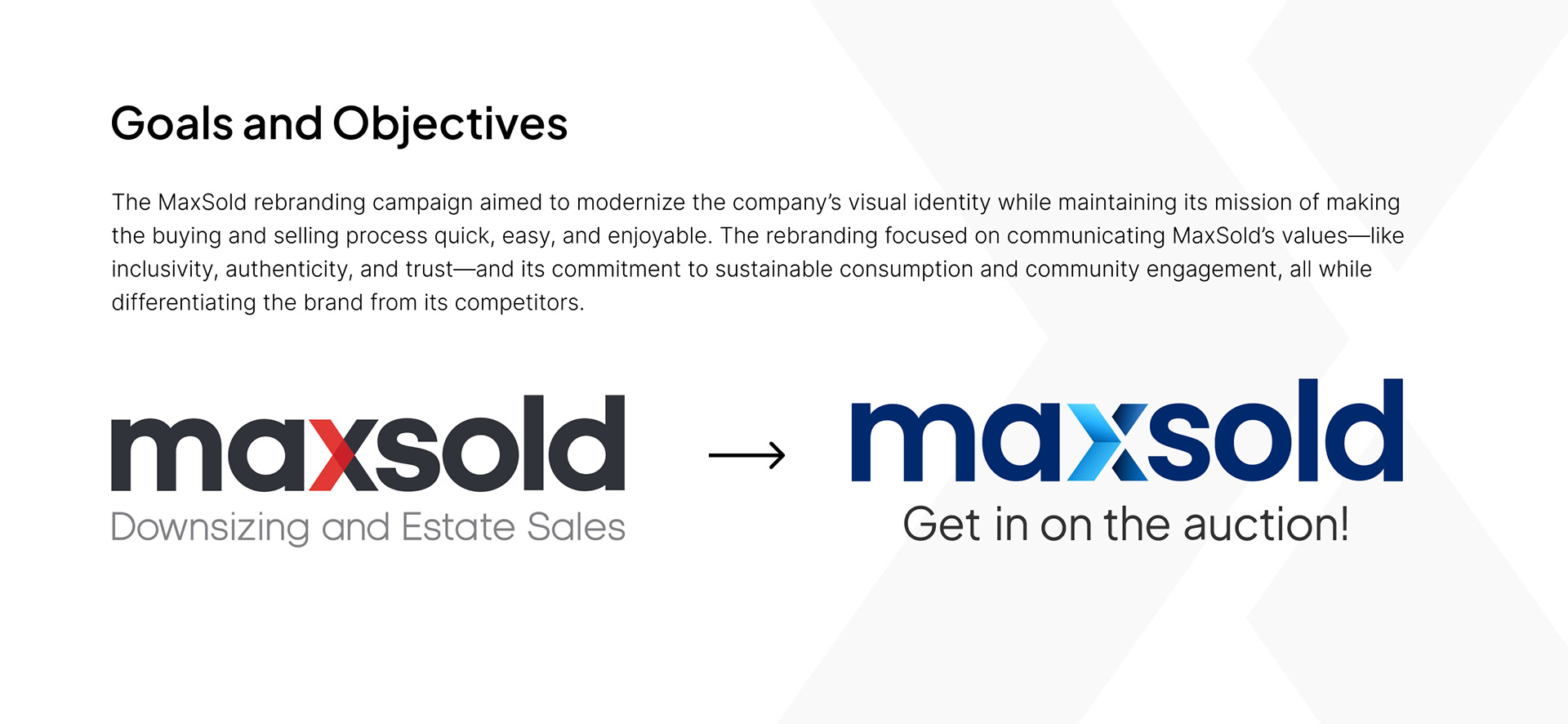 Goals and Objectives

The MaxSold rebranding campaign aimed to modernize the company's visual identity while maintaining its mission of making the buying and selling process quick, easy, and enjoyable. The rebranding focused on communicating MaxSold's values—like inclusivity, authenticity, and trust—and its commitment to sustainable consumption and community engagement, all while differentiating the brand from its competitors.

maxsold
Downsizing and Estate Sales

→

maxsold
Get in on the auction!